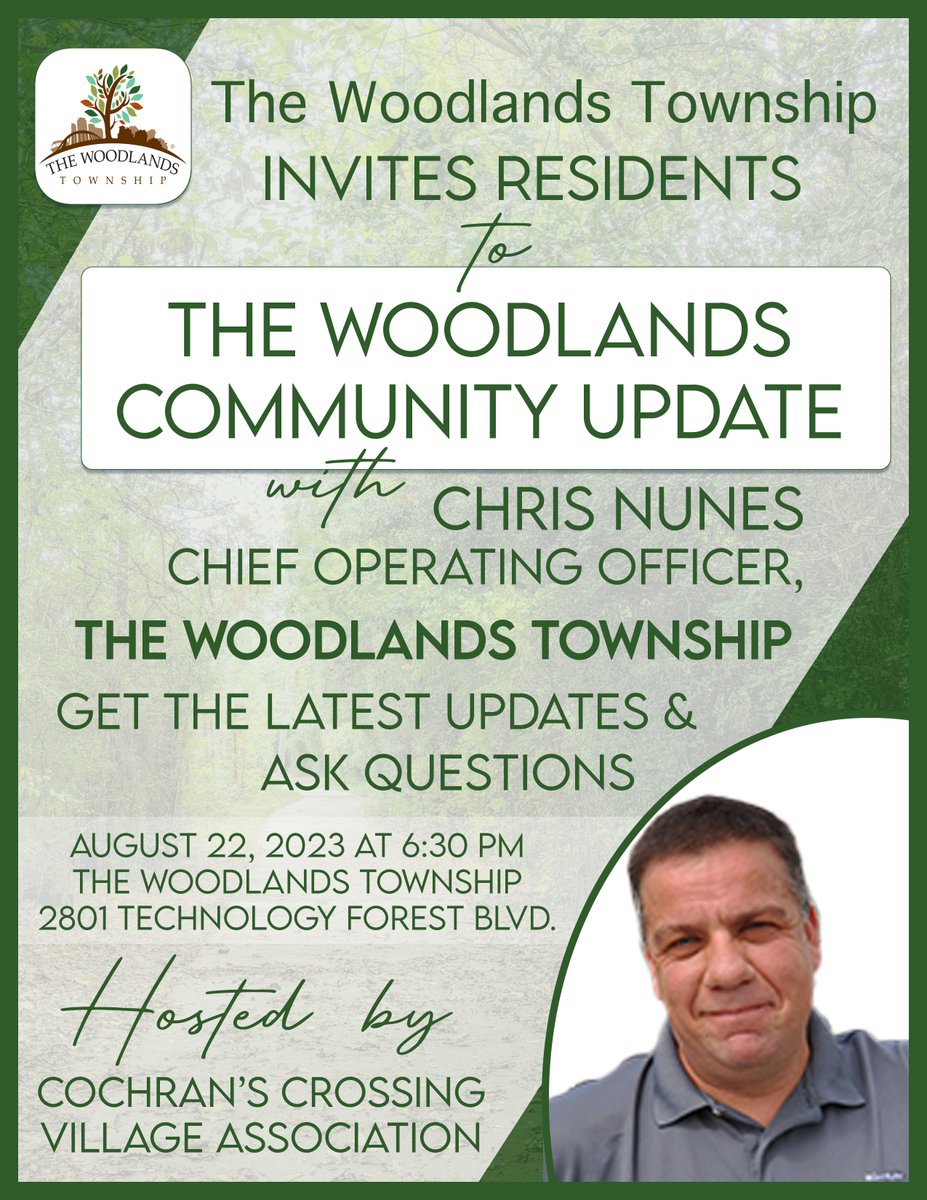 THE WOODLANDS
TOWNSHIP

The Woodlands Township
INVITES RESIDENTS
to

THE WOODLANDS COMMUNITY UPDATE

with CHRIS NUNES
CHIEF OPERATING OFFICER,
THE WOODLANDS TOWNSHIP

GET THE LATEST UPDATES & ASK QUESTIONS

AUGUST 22, 2023 AT 6:30 PM
THE WOODLANDS TOWNSHIP
2801 TECHNOLOGY FOREST BLVD.

Hosted by
COCHRAN'S CROSSING VILLAGE ASSOCIATION